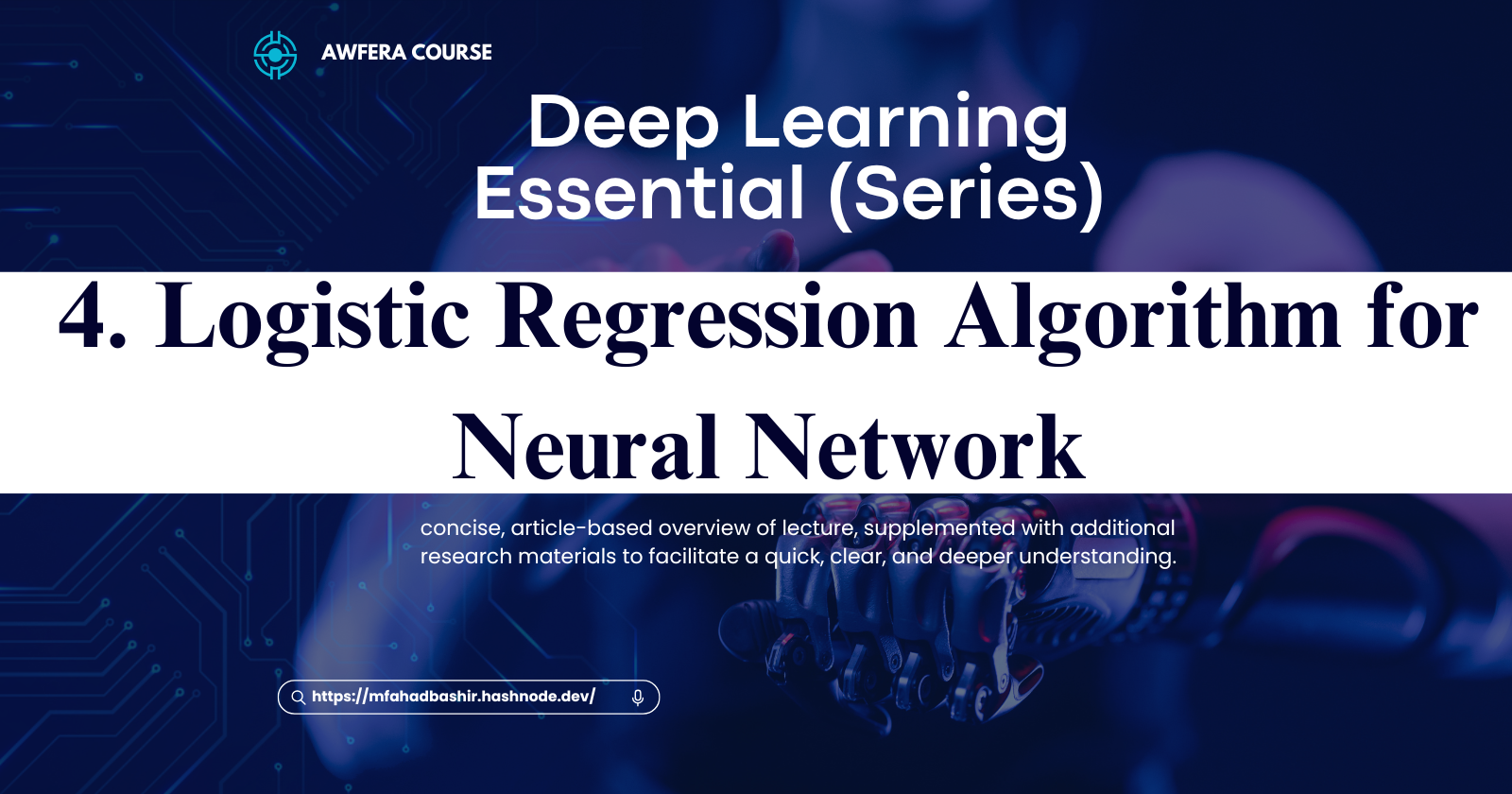 AWFERA COURSE

Deep Learning
Essential (Series)

4. Logistic Regression Algorithm for Neural Network

concise, article-based overview of lecture, supplemented with additional research materials to facilitate a quick, clear, and deeper understanding.

https://mfahadbashir.hashnode.dev/